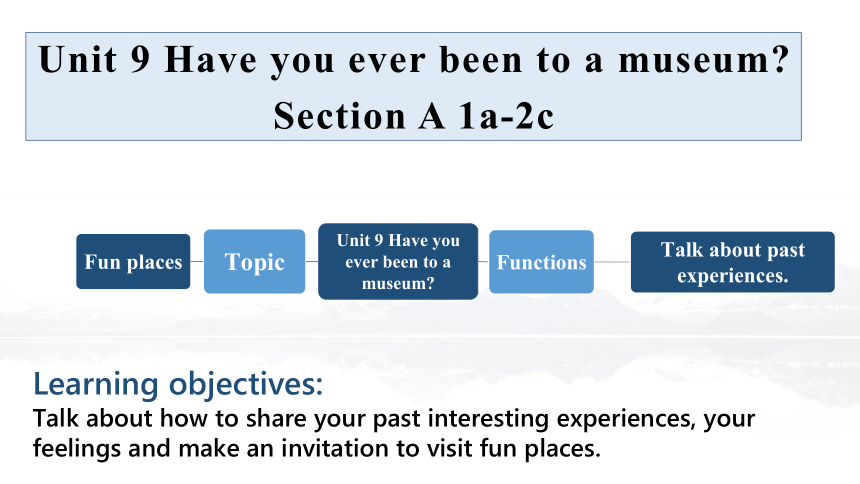 Unit 9 Have you ever been to a museum?
Section A 1a-2c

Fun places

Topic

Unit 9 Have you ever been to a museum?

Functions

Talk about past experiences.

Learning objectives:
Talk about how to share your past interesting experiences, your feelings and make an invitation to visit fun places.